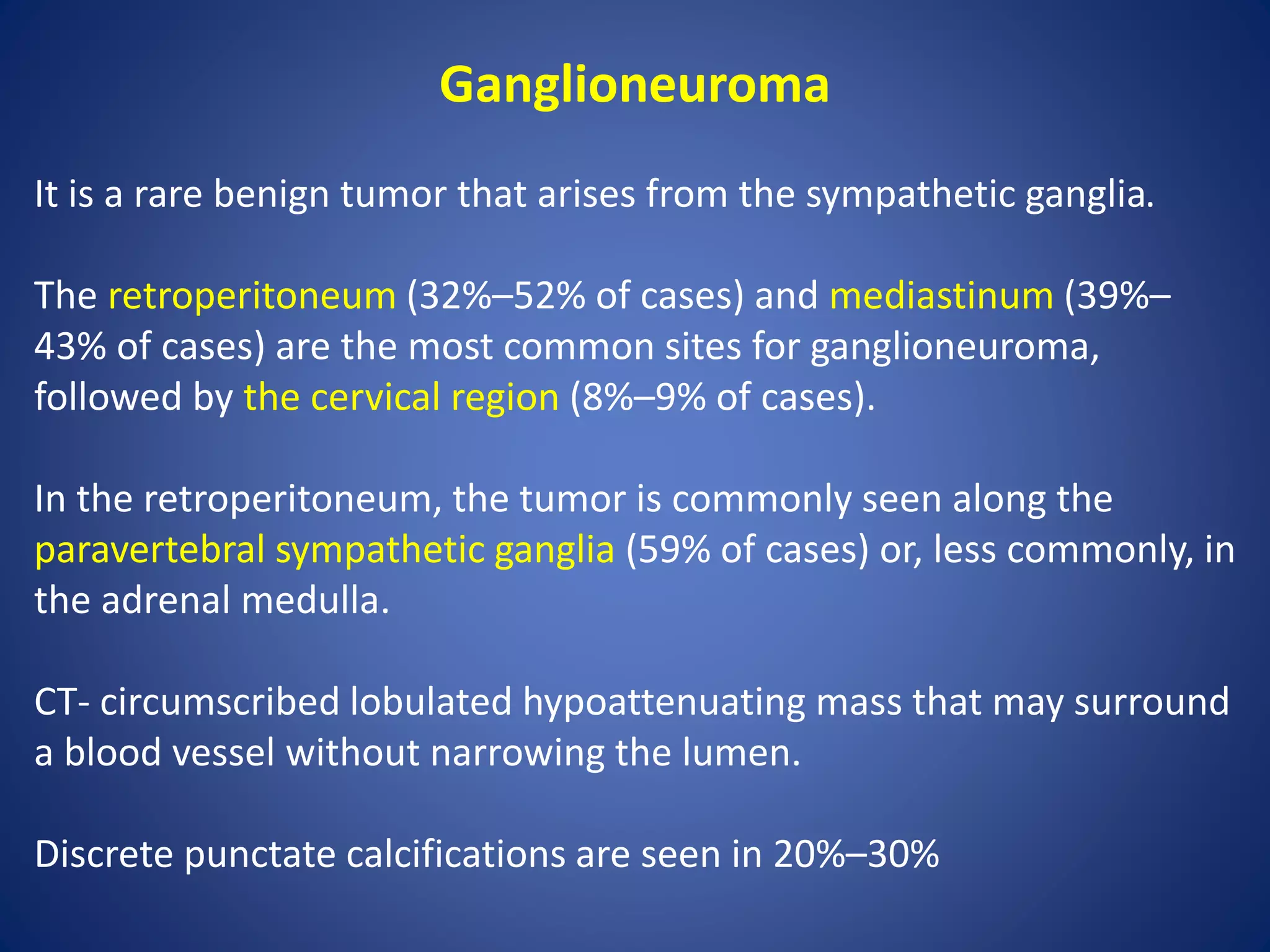 Ganglioneuroma

It is a rare benign tumor that arises from the sympathetic ganglia.

The retroperitoneum (32%–52% of cases) and mediastinum (39%–43% of cases) are the most common sites for ganglioneuroma, followed by the cervical region (8%–9% of cases).

In the retroperitoneum, the tumor is commonly seen along the paravertebral sympathetic ganglia (59% of cases) or, less commonly, in the adrenal medulla.

CT- circumscribed lobulated hypoattenuating mass that may surround a blood vessel without narrowing the lumen.

Discrete punctate calcifications are seen in 20%–30%